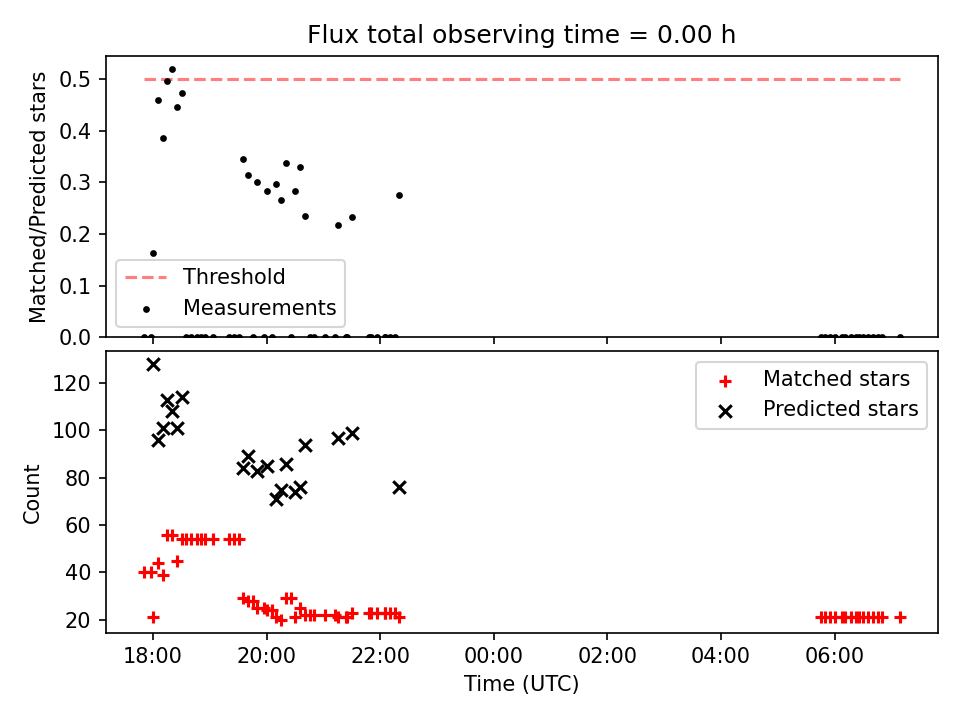 Flux total observing time = 0.00 h

Matched/Predicted stars

0.5
0.4
0.3
0.2
0.1
0.0

Threshold
Measurements

Count

120
100
80
60
40
20

Matched stars
Predicted stars

18:00
20:00
22:00
00:00
02:00
04:00
06:00

Time (UTC)